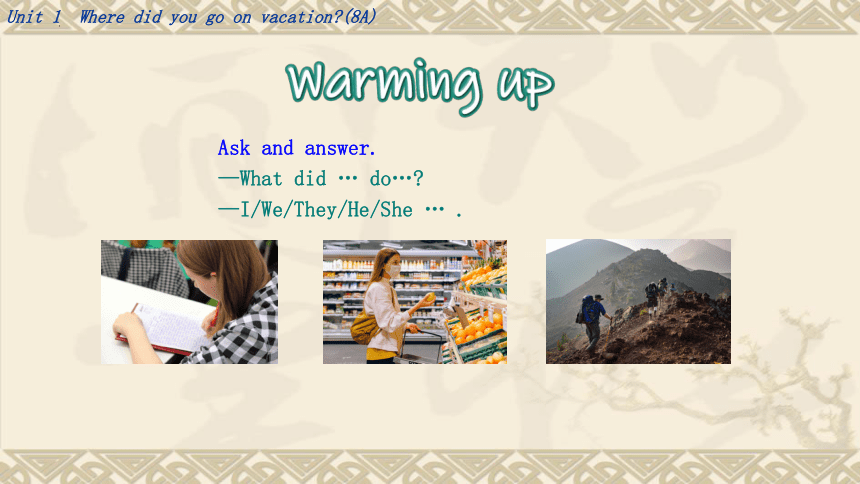 Unit 1 Where did you go on vacation?(8A)

Warming up

Ask and answer.
—What did … do…?
—I/We/They/He/She … .